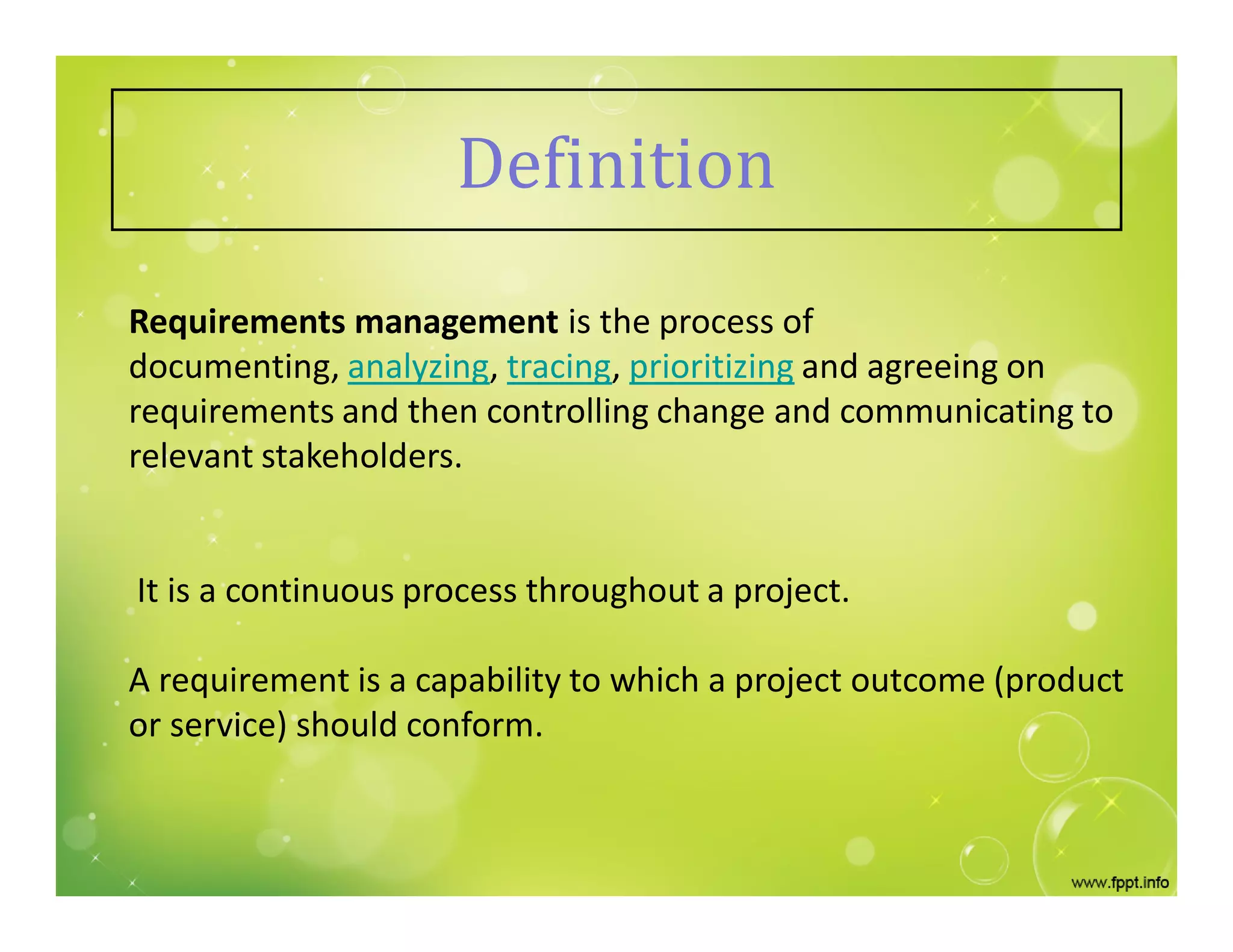 Definition

Requirements management is the process of documenting, analyzing, tracing, prioritizing and agreeing on requirements and then controlling change and communicating to relevant stakeholders.

It is a continuous process throughout a project.

A requirement is a capability to which a project outcome (product or service) should conform.

www.fppt.info